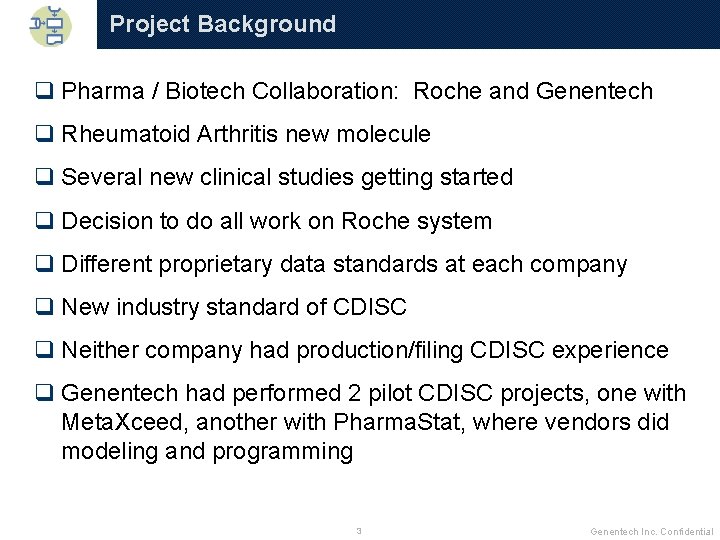 Project Background

❑ Pharma / Biotech Collaboration: Roche and Genentech

❑ Rheumatoid Arthritis new molecule

❑ Several new clinical studies getting started

❑ Decision to do all work on Roche system

❑ Different proprietary data standards at each company

❑ New industry standard of CDISC

❑ Neither company had production/filing CDISC experience

❑ Genentech had performed 2 pilot CDISC projects, one with MetaXceed, another with PharmaStat, where vendors did modeling and programming

3

Genentech Inc. Confidential